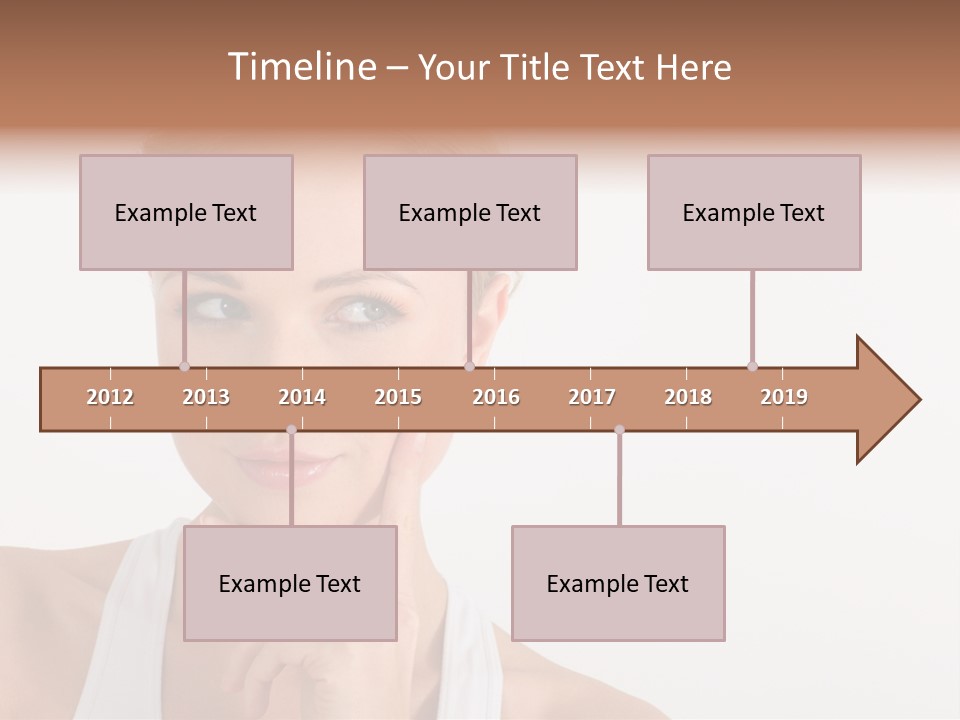 Timeline – Your Title Text Here

Example Text

Example Text

Example Text

2012 2013 2014 2015 2016 2017 2018 2019

Example Text

Example Text